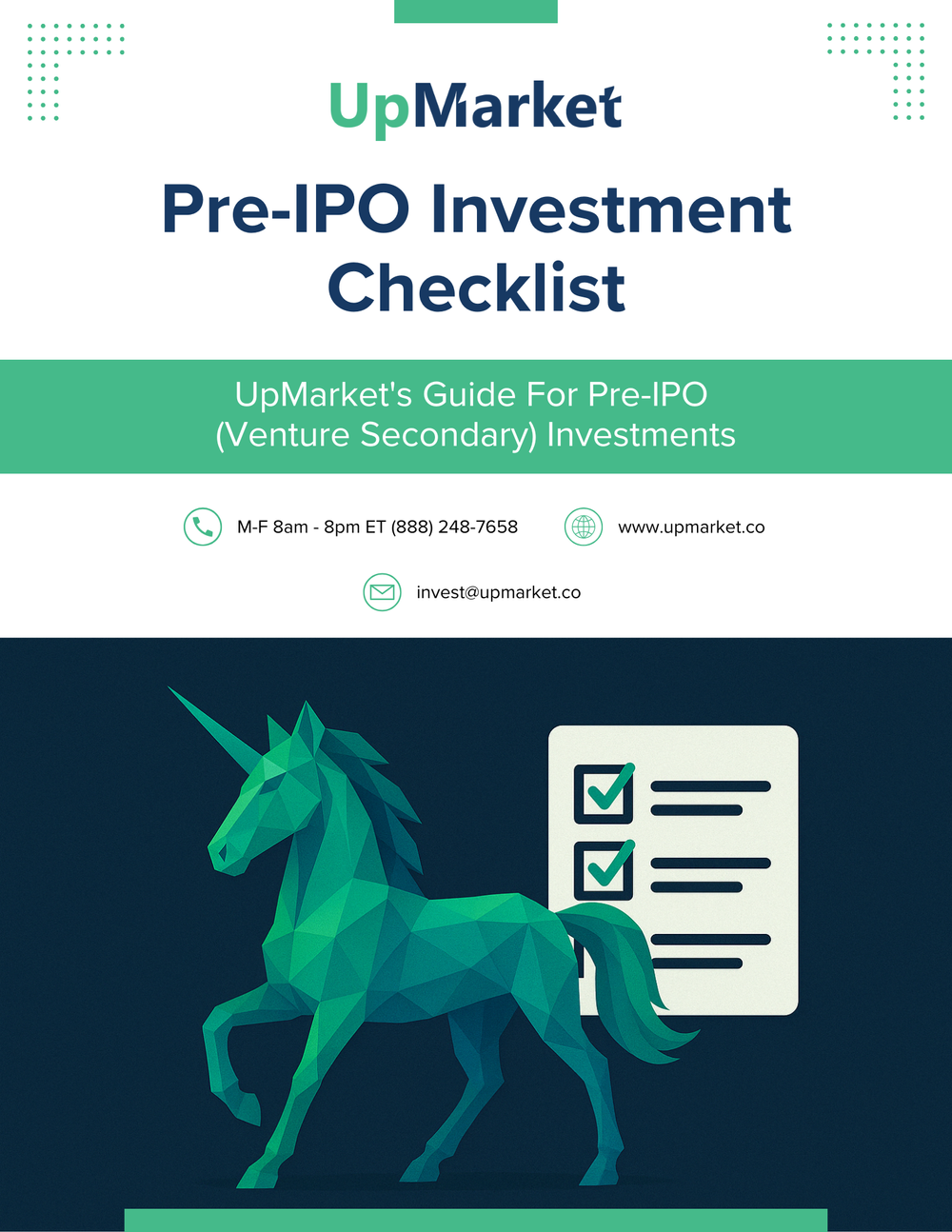 UpMarket

Pre-IPO Investment Checklist

UpMarket's Guide For Pre-IPO (Venture Secondary) Investments

M-F 8am - 8pm ET (888) 248-7658

www.upmarket.co

invest@upmarket.co